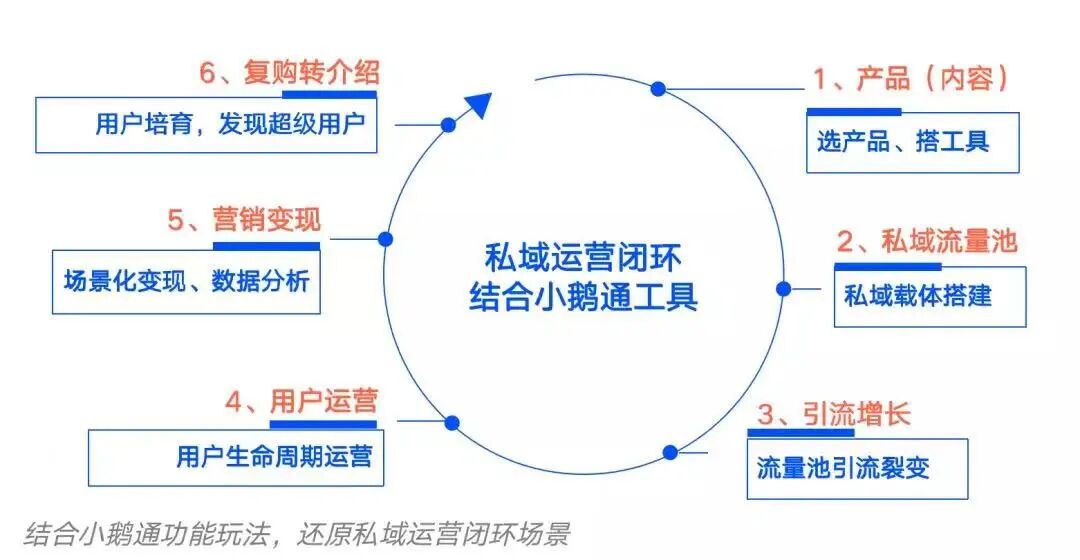 私域运营闭环
结合小鹅通工具

1、产品（内容）
选产品、搭工具

2、私域流量池
私域载体搭建

3、引流增长
流量池引流裂变

4、用户运营
用户生命周期运营

5、营销变现
场景化变现、数据分析

6、复购转介绍
用户培育，发现超级用户

结合小鹅通功能玩法，还原私域运营闭环场景